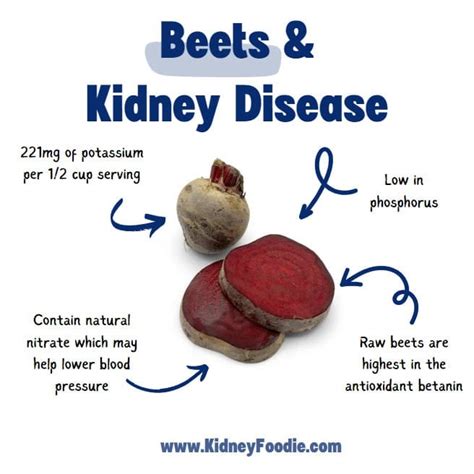 Beets &
Kidney Disease

221mg of potassium per 1/2 cup serving

Low in phosphorus

Contain natural nitrate which may help lower blood pressure

Raw beets are highest in the antioxidant betanin

www.KidneyFoodie.com